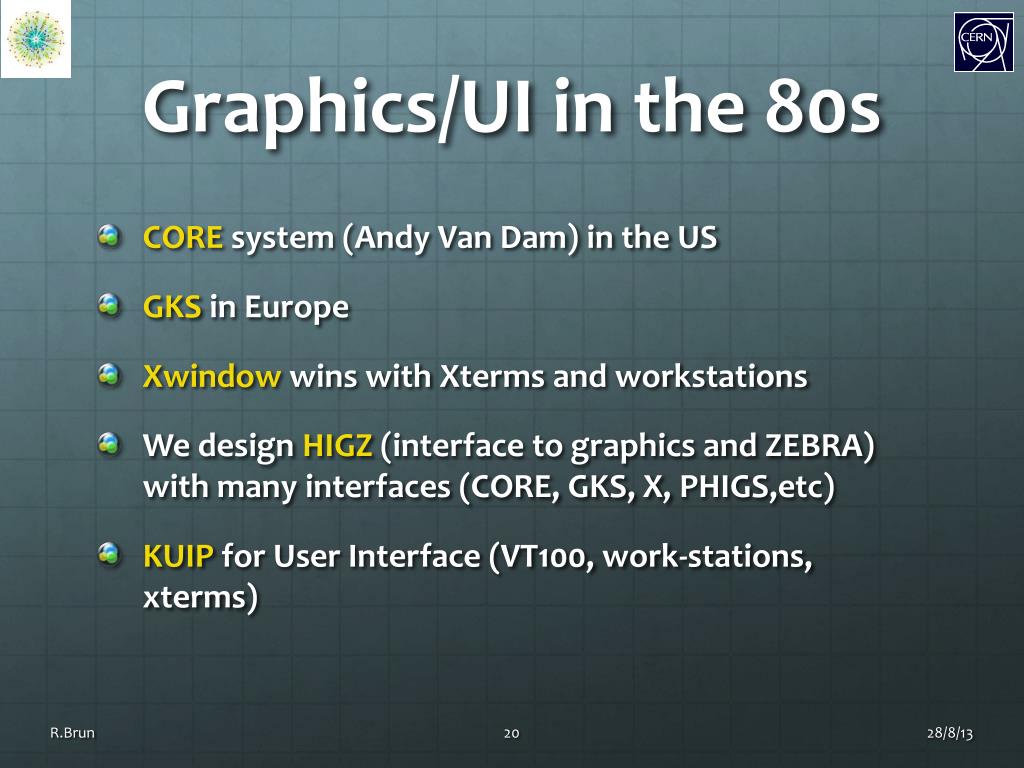 CERN

Graphics/UI in the 80s

CORE system (Andy Van Dam) in the US

GKS in Europe

Xwindow wins with Xterms and workstations

We design HIGZ (interface to graphics and ZEBRA) with many interfaces (CORE, GKS, X, PHIGS,etc)

KUIP for User Interface (VT100, work-stations, xterms)

R.Brun

20

28/8/13